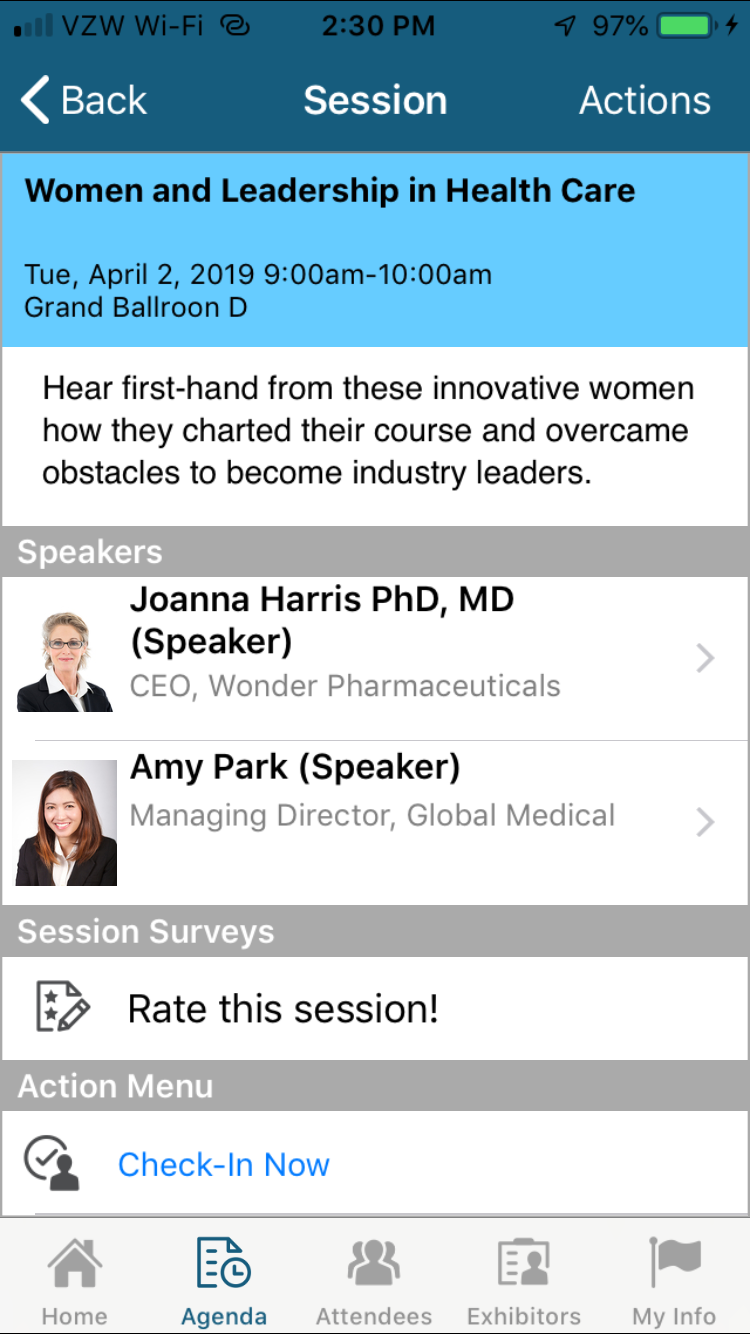 VZW Wi-Fi 2:30 PM 97%

Back Session Actions

Women and Leadership in Health Care

Tue, April 2, 2019 9:00am-10:00am
Grand Ballroon D

Hear first-hand from these innovative women how they charted their course and overcame obstacles to become industry leaders.

Speakers

Joanna Harris PhD, MD (Speaker)
CEO, Wonder Pharmaceuticals

Amy Park (Speaker)
Managing Director, Global Medical

Session Surveys

Rate this session!

Action Menu

Check-In Now

Home Agenda Attendees Exhibitors My Info